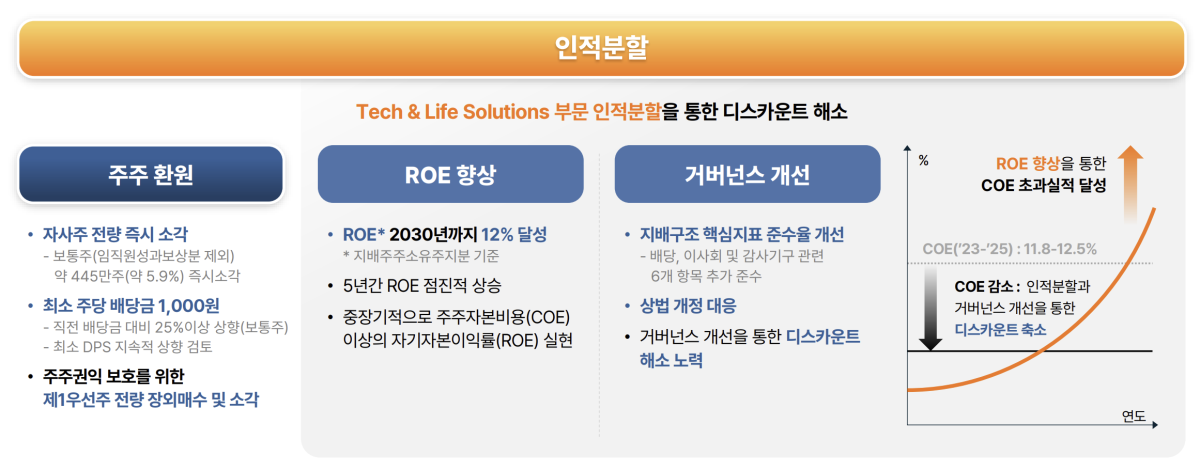 인적분할

Tech & Life Solutions 부문 인적분할을 통한 디스카운트 해소

주주 환원

• 자사주 전량 즉시 소각
- 보통주(임직원성과보상분 제외) 약 445만주(약 5.9%) 즉시소각

• 최소 주당 배당금 1,000원
- 직전 배당금 대비 25%이상 상향(보통주)
- 최소 DPS 지속적 상향 검토

• 주주권익 보호를 위한 제1우선주 전량 장외매수 및 소각

ROE 향상

• ROE* 2030년까지 12% 달성
* 지배주주소유주지분 기준

• 5년간 ROE 점진적 상승

• 중장기적으로 주주자본비용(COE) 이상의 자기자본이익률(ROE) 실현

거버넌스 개선

• 지배구조 핵심지표 준수율 개선
- 배당, 이사회 및 감사기구 관련 6개 항목 추가 준수

• 상법 개정 대응

• 거버넌스 개선을 통한 디스카운트 해소 노력

%

ROE 향상을 통한 COE 초과실적 달성

COE('23-'25) : 11.8-12.5%

COE 감소 : 인적분할과 거버넌스 개선을 통한 디스카운트 축소

연도